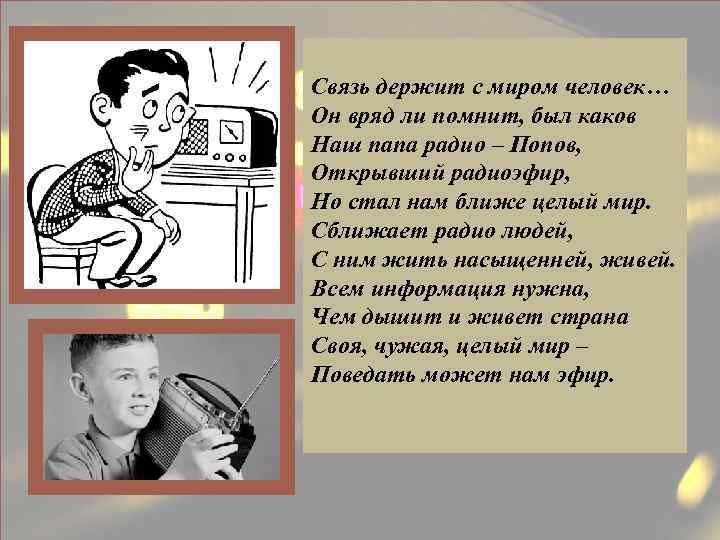 Связь держит с миром человек…
Он вряд ли помнит, был каков
Наш папа радио – Попов,
Открывший радиоэфир,
Но стал нам ближе целый мир.
Сближает радио людей,
С ним жить насыщенней, живей.
Всем информация нужна,
Чем дышит и живет страна
Своя, чужая, целый мир –
Поведать может нам эфир.